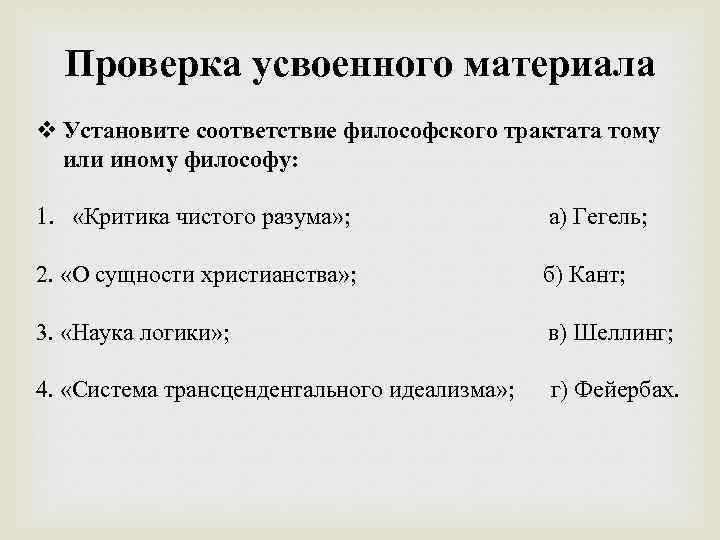 Проверка усвоенного материала

❖ Установите соответствие философского трактата тому или иному философу:

1. «Критика чистого разума»; а) Гегель;

2. «О сущности христианства»; б) Кант;

3. «Наука логики»; в) Шеллинг;

4. «Система трансцендентального идеализма»; г) Фейербах.